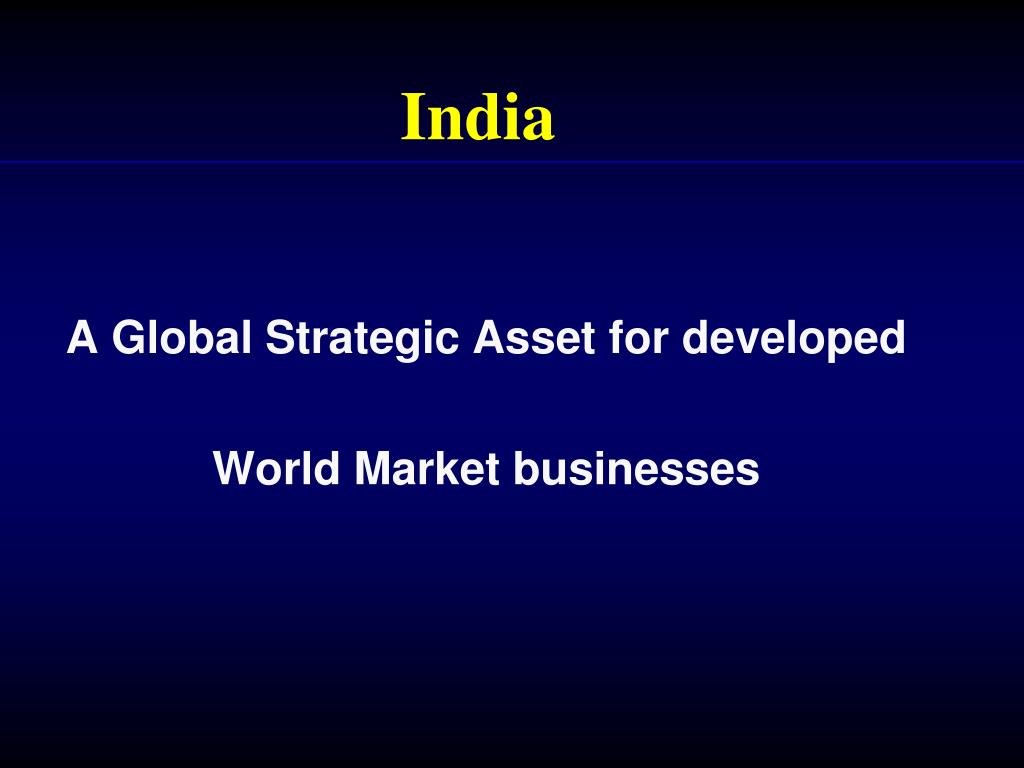 India

A Global Strategic Asset for developed

World Market businesses